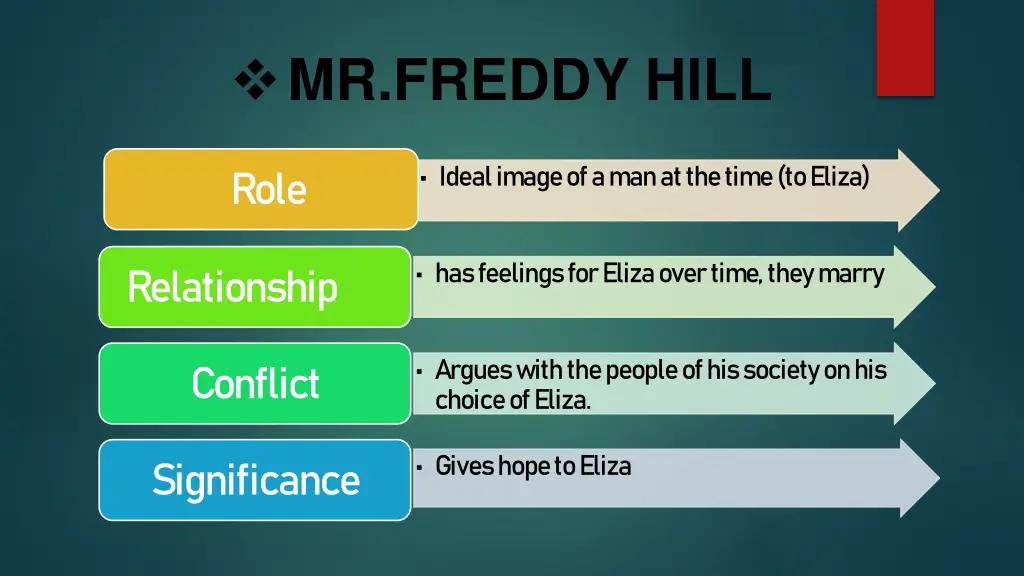 ❖ MR.FREDDY HILL

Role
▪ Ideal image of a man at the time (to Eliza)

Relationship
▪ has feelings for Eliza over time, they marry

Conflict
▪ Argues with the people of his society on his choice of Eliza.

Significance
▪ Gives hope to Eliza